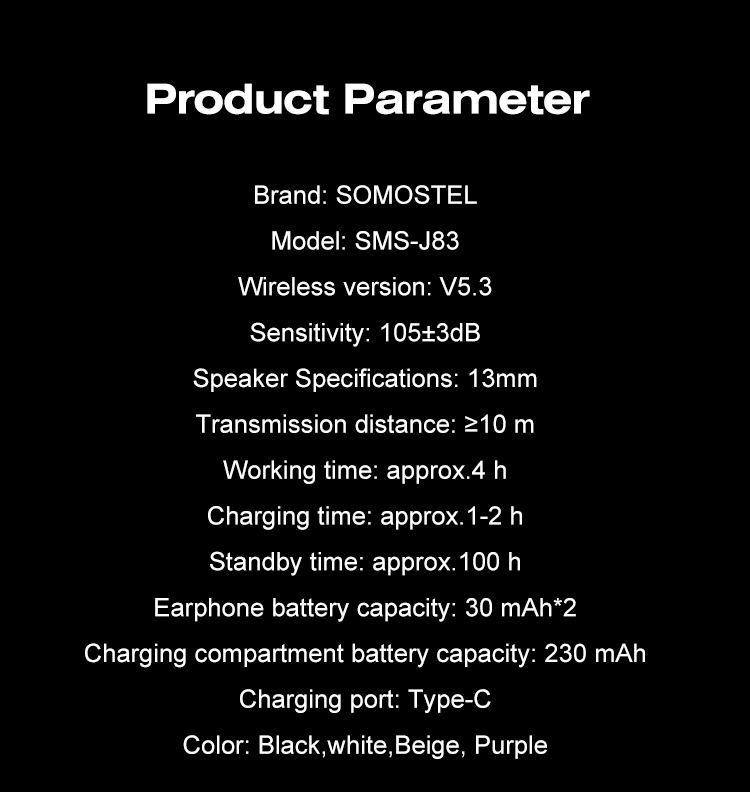 Product Parameter

Brand: SOMOSTEL

Model: SMS-J83

Wireless version: V5.3

Sensitivity: 105±3dB

Speaker Specifications: 13mm

Transmission distance: ≥10 m

Working time: approx.4 h

Charging time: approx.1-2 h

Standby time: approx.100 h

Earphone battery capacity: 30 mAh*2

Charging compartment battery capacity: 230 mAh

Charging port: Type-C

Color: Black,white,Beige, Purple